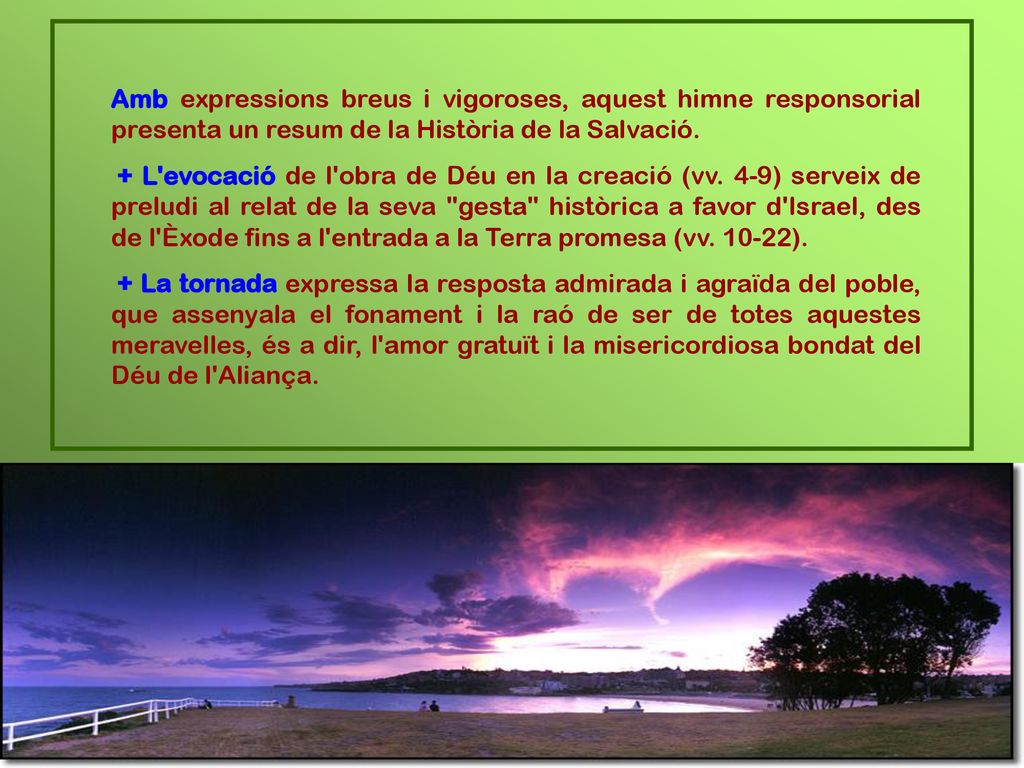 Amb expressions breus i vigoroses, aquest himne responsorial presenta un resum de la Història de la Salvació.

+ L'evocació de l'obra de Déu en la creació (vv. 4-9) serveix de preludi al relat de la seva "gesta" històrica a favor d'Israel, des de l'Èxode fins a l'entrada a la Terra promesa (vv. 10-22).

+ La tornada expressa la resposta admirada i agraïda del poble, que assenyala el fonament i la raó de ser de totes aquestes meravelles, és a dir, l'amor gratuït i la misericordiosa bondat del Déu de l'Aliança.